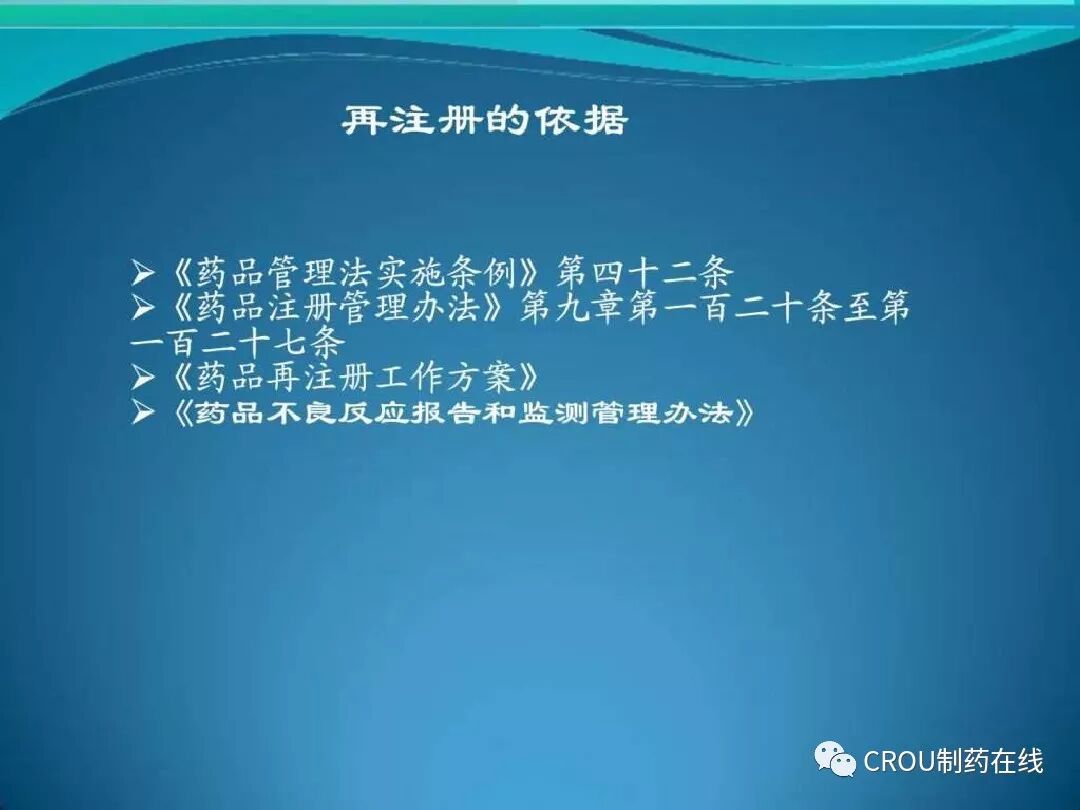 再注册的依据

➢《药品管理法实施条例》第四十二条
➢《药品注册管理办法》第九章第一百二十条至第一百二十七条
➢《药品再注册工作方案》
➢《药品不良反应报告和监测管理办法》

CROU制药在线